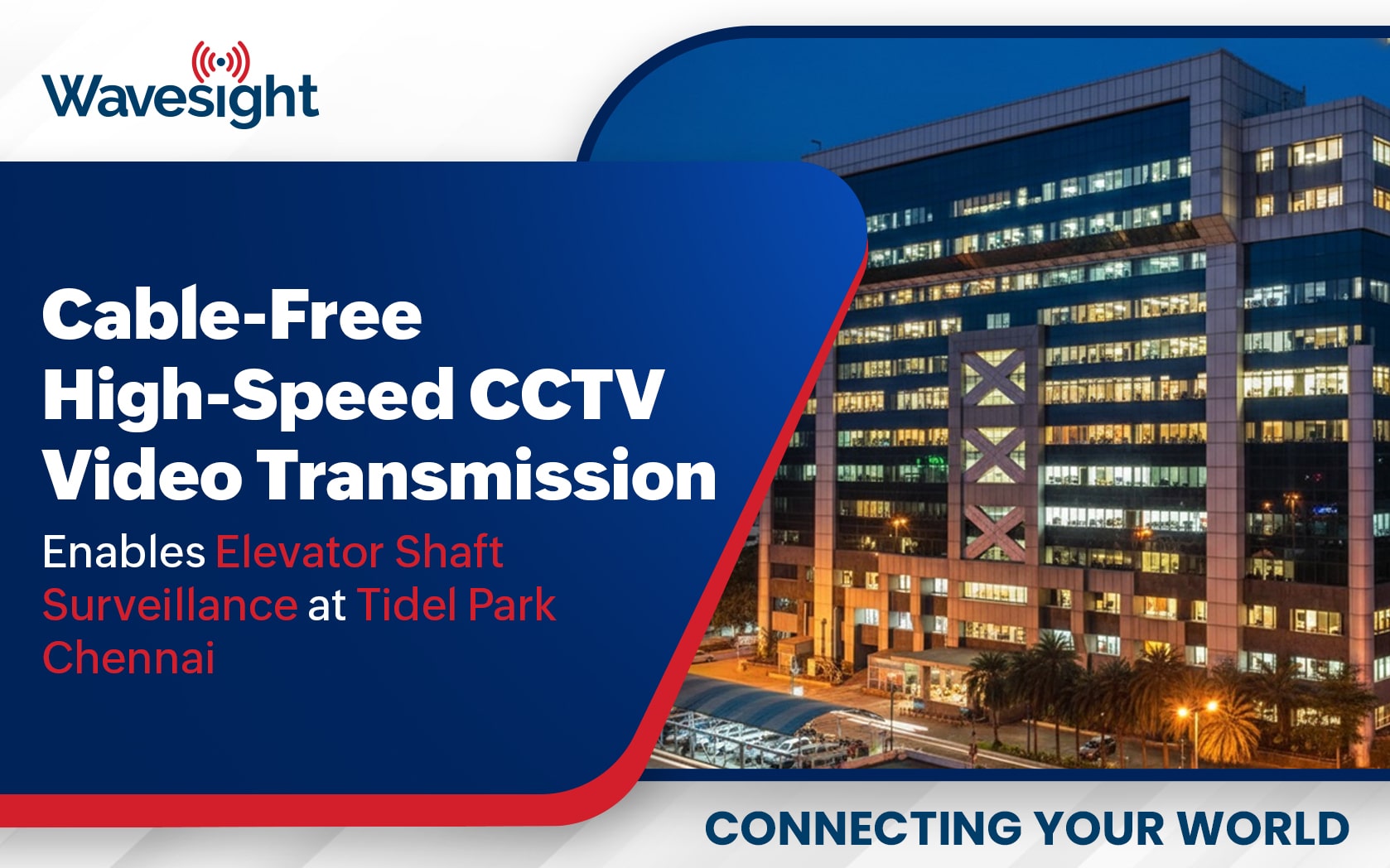 Wavesight

Cable-Free High-Speed CCTV Video Transmission

Enables Elevator Shaft Surveillance at Tidel Park Chennai

CONNECTING YOUR WORLD